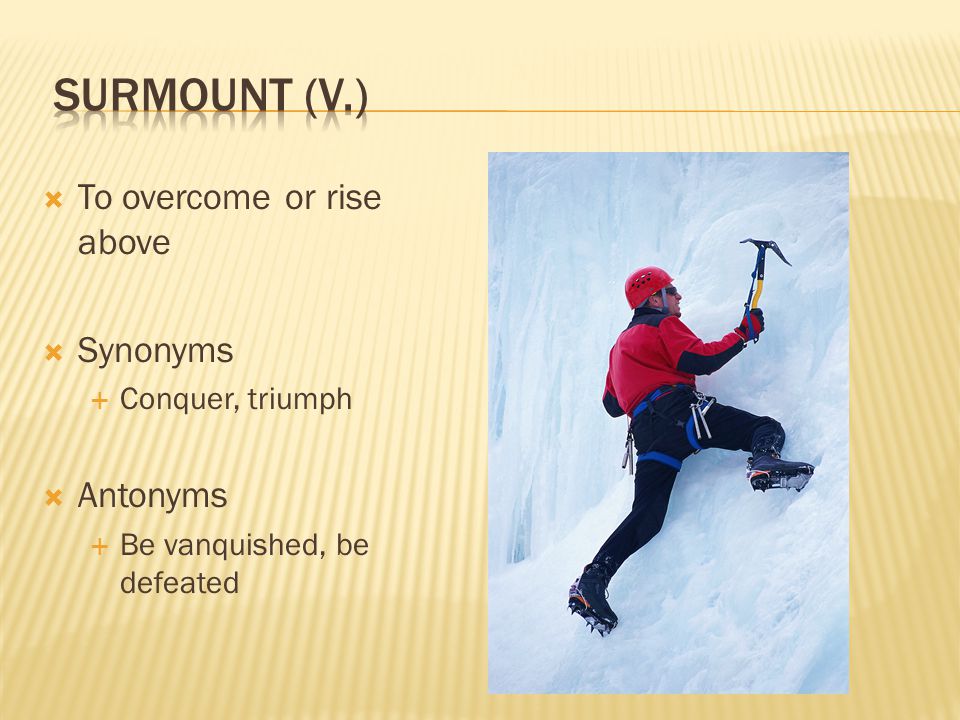 SURMOUNT (V.)

To overcome or rise above

Synonyms

Conquer, triumph

Antonyms

Be vanquished, be defeated